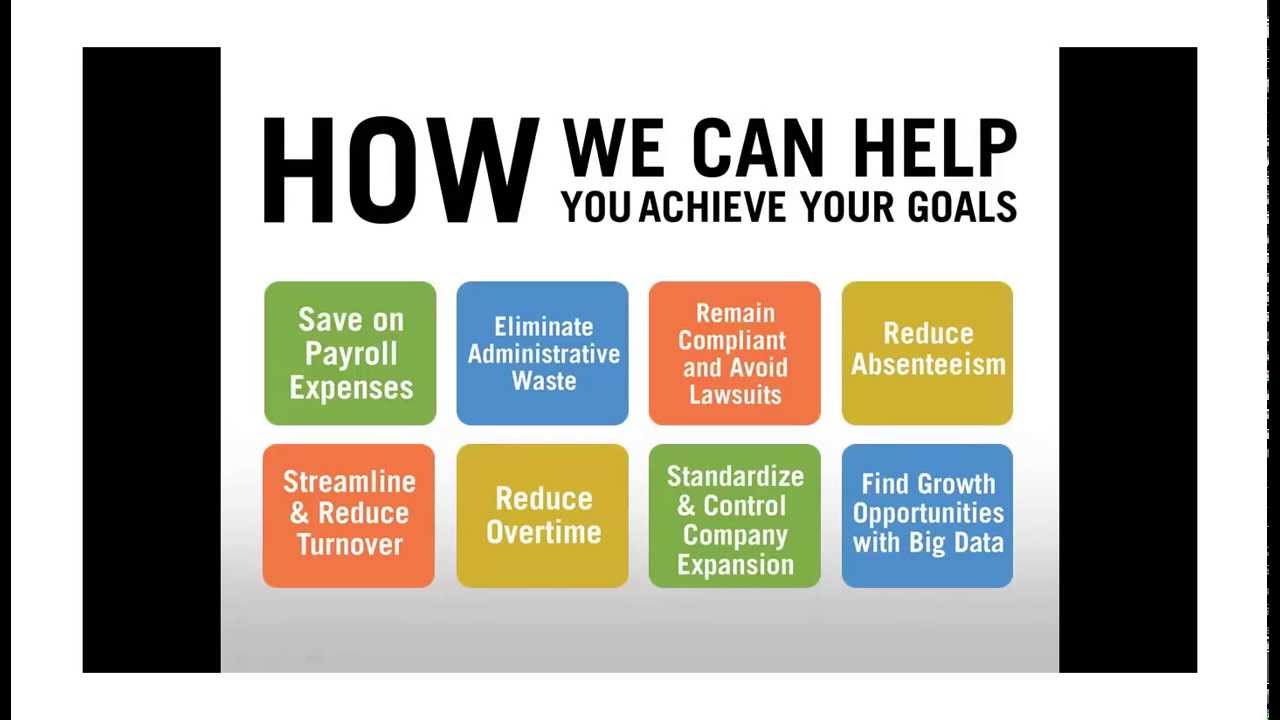 HOW WE CAN HELP YOU ACHIEVE YOUR GOALS

Save on Payroll Expenses

Eliminate Administrative Waste

Remain Compliant and Avoid Lawsuits

Reduce Absenteeism

Streamline & Reduce Turnover

Reduce Overtime

Standardize & Control Company Expansion

Find Growth Opportunities with Big Data